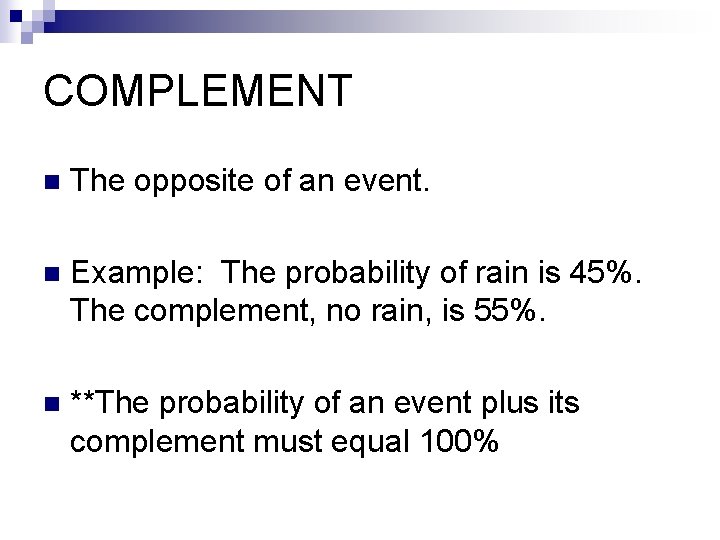 COMPLEMENT

The opposite of an event.

Example:  The probability of rain is 45%. The complement, no rain, is 55%.

**The probability of an event plus its complement must equal 100%